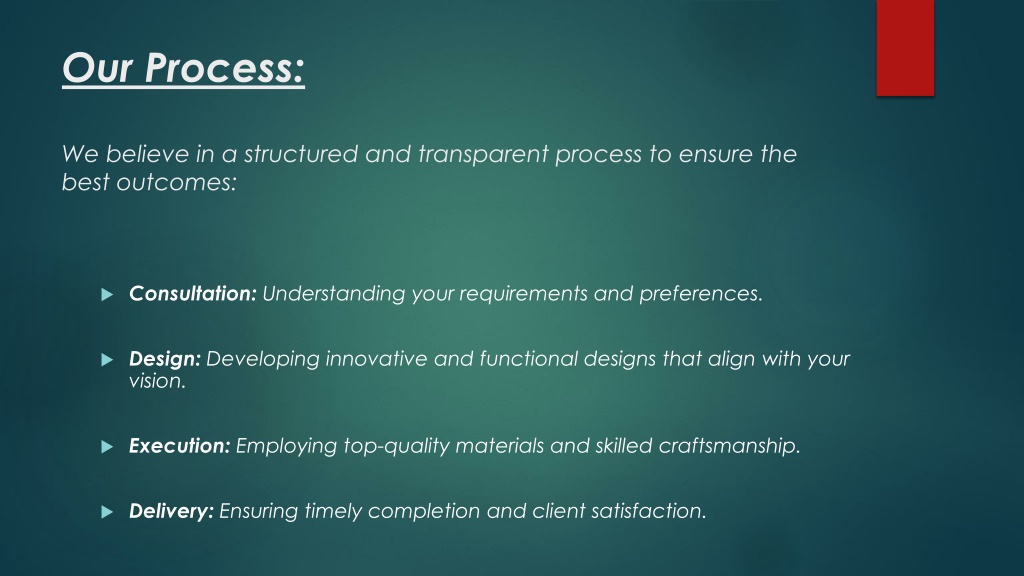 Our Process:

We believe in a structured and transparent process to ensure the best outcomes:

Consultation: Understanding your requirements and preferences.

Design: Developing innovative and functional designs that align with your vision.

Execution: Employing top-quality materials and skilled craftsmanship.

Delivery: Ensuring timely completion and client satisfaction.